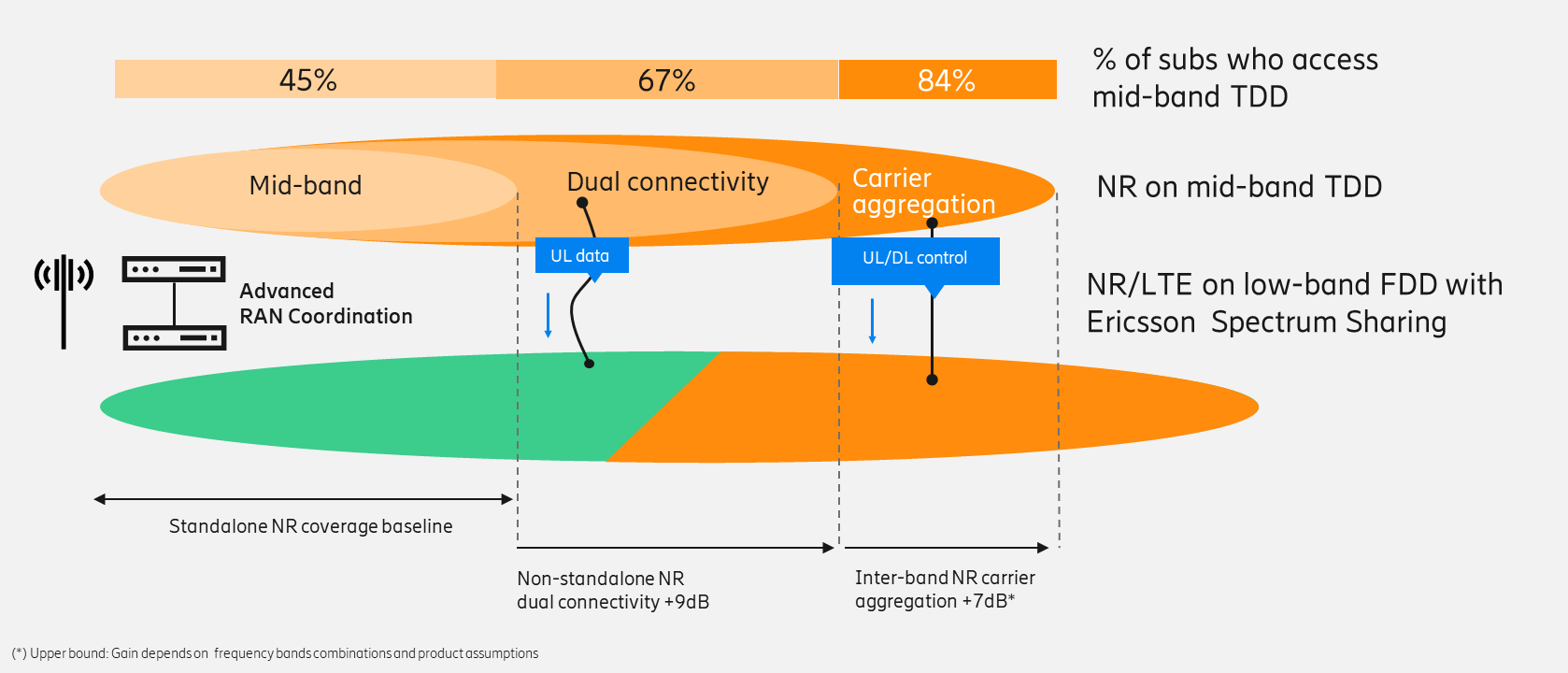 45%

67%

84%

% of subs who access mid-band TDD

Mid-band

Dual connectivity

Carrier aggregation

NR on mid-band TDD

UL data

UL/DL control

Advanced RAN Coordination

NR/LTE on low-band FDD with Ericsson Spectrum Sharing

Standalone NR coverage baseline

Non-standalone NR dual connectivity +9dB

Inter-band NR carrier aggregation +7dB*

(*) Upper bound: Gain depends on frequency bands combinations and product assumptions